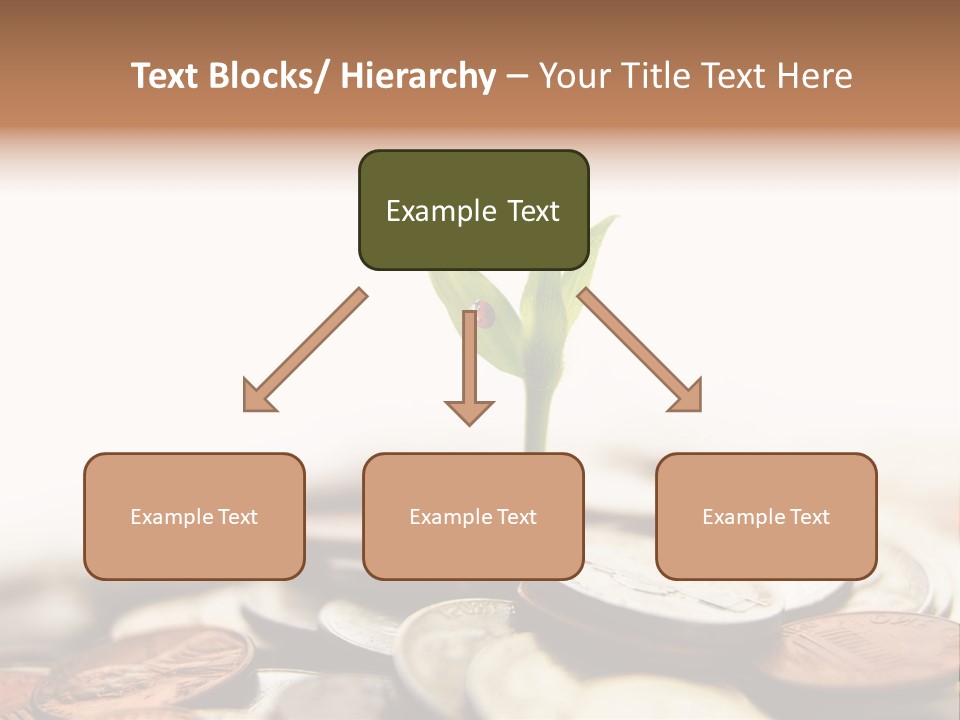 Text Blocks/ Hierarchy – Your Title Text Here

Example Text

Example Text

Example Text

Example Text